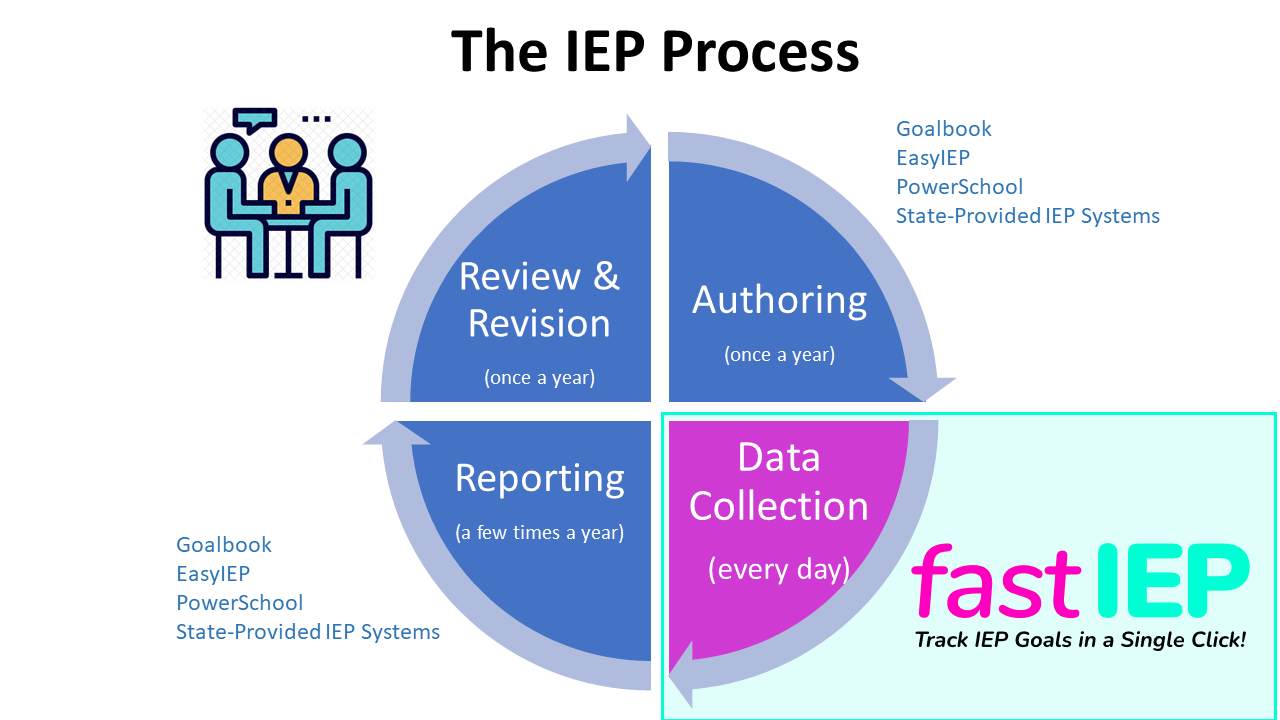 The IEP Process

Goalbook
EasyIEP
PowerSchool
State-Provided IEP Systems

Review & Revision

(once a year)

Authoring

(once a year)

Reporting

(a few times a year)

Data Collection

(every day)

Goalbook
EasyIEP
PowerSchool
State-Provided IEP Systems

fast IEP

Track IEP Goals in a Single Click!